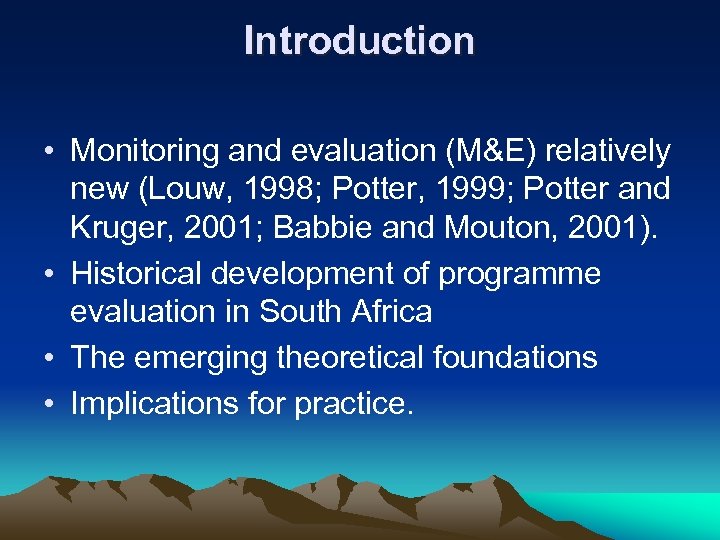 Introduction

• Monitoring and evaluation (M&E) relatively new (Louw, 1998; Potter, 1999; Potter and Kruger, 2001; Babbie and Mouton, 2001).
• Historical development of programme evaluation in South Africa
• The emerging theoretical foundations
• Implications for practice.